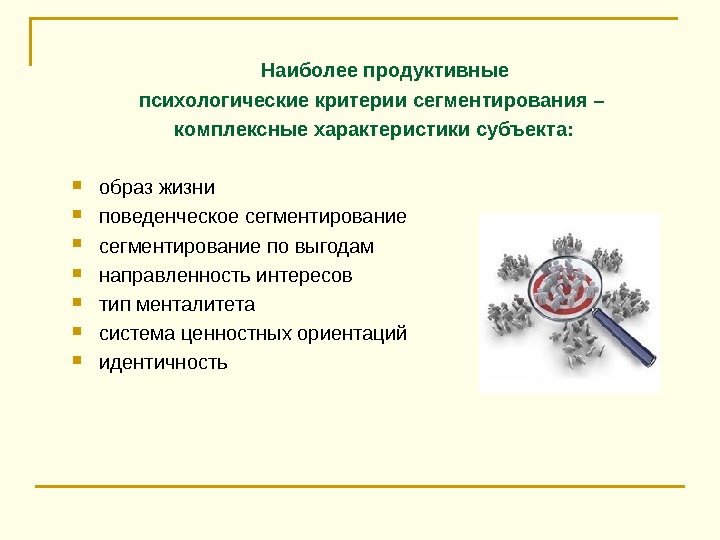 Наиболее продуктивные психологические критерии сегментирования – комплексные характеристики субъекта:

- образ жизни
- поведенческое сегментирование
- сегментирование по выгодам
- направленность интересов
- тип менталитета
- система ценностных ориентаций
- идентичность